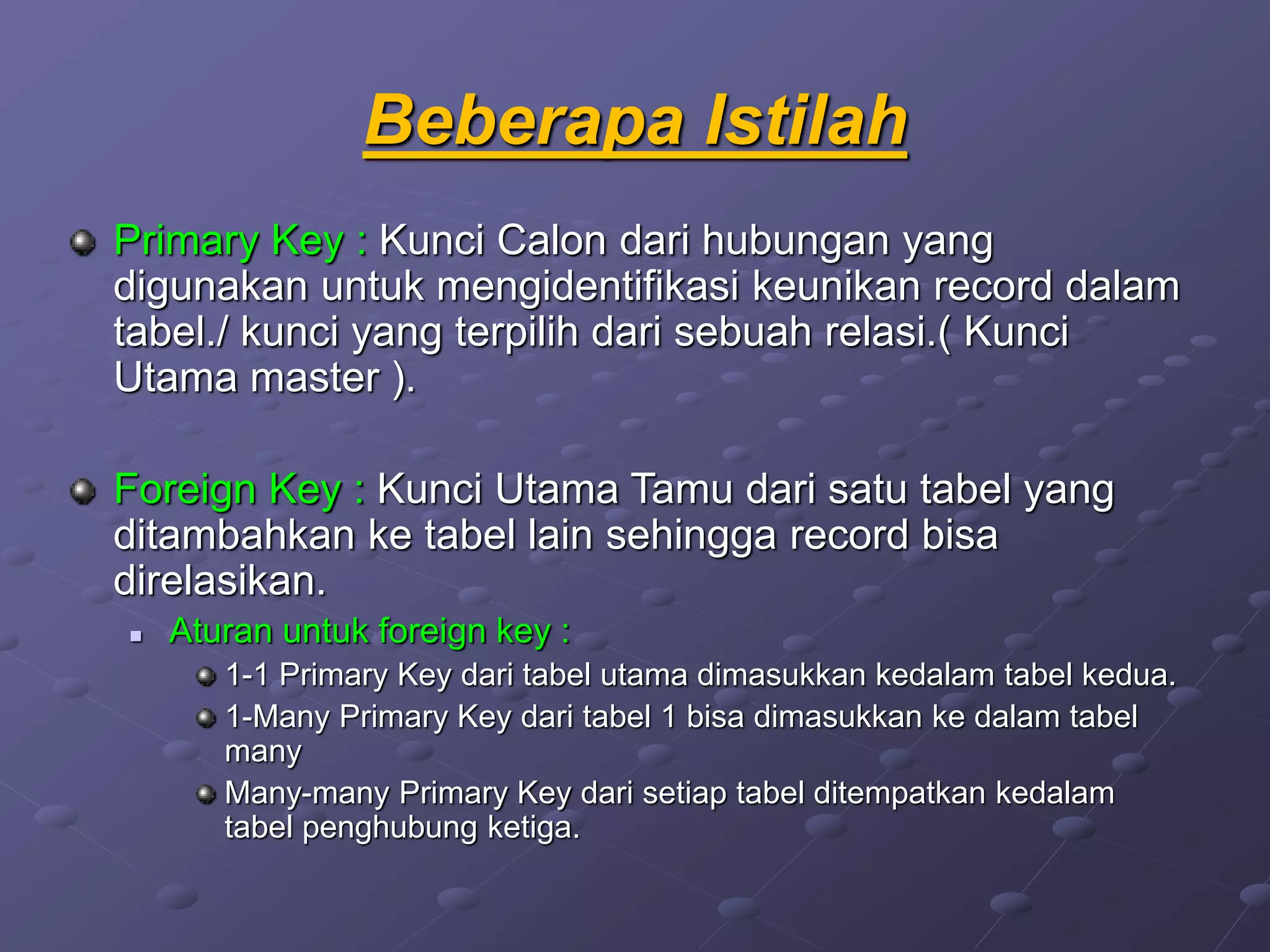 Beberapa Istilah

Primary Key : Kunci Calon dari hubungan yang digunakan untuk mengidentifikasi keunikan record dalam tabel./ kunci yang terpilih dari sebuah relasi.( Kunci Utama master ).

Foreign Key : Kunci Utama Tamu dari satu tabel yang ditambahkan ke tabel lain sehingga record bisa direlasikan.

Aturan untuk foreign key :

1-1 Primary Key dari tabel utama dimasukkan kedalam tabel kedua.

1-Many Primary Key dari tabel 1 bisa dimasukkan ke dalam tabel many

Many-many Primary Key dari setiap tabel ditempatkan kedalam tabel penghubung ketiga.